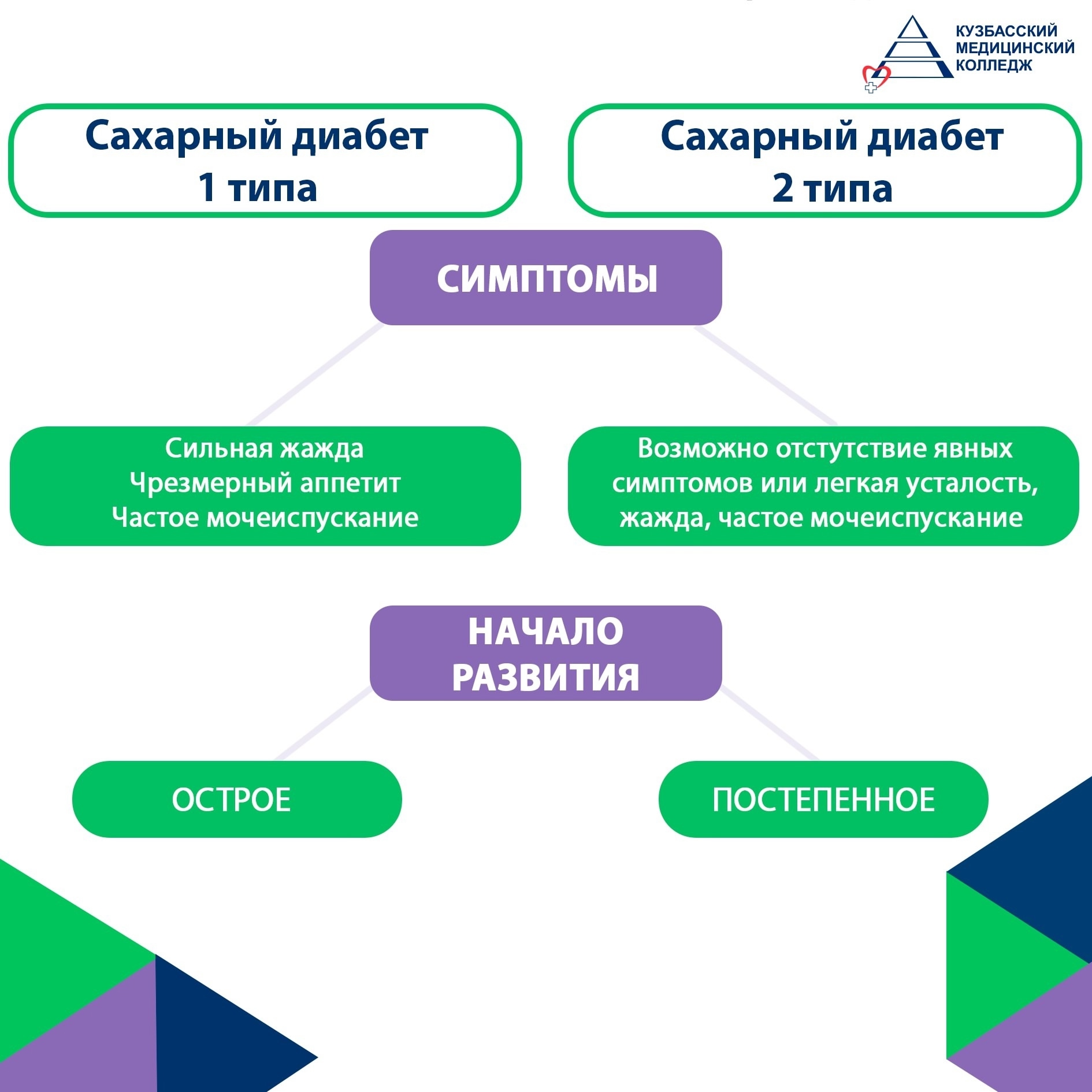 КУЗБАССКИЙ МЕДИЦИНСКИЙ КОЛЛЕДЖ

Сахарный диабет 1 типа

Сахарный диабет 2 типа

СИМПТОМЫ

Сильная жажда
Чрезмерный аппетит
Частое мочеиспускание

Возможно отстутствие явных симптомов или легкая усталость, жажда, частое мочеиспускание

НАЧАЛО РАЗВИТИЯ

ОСТРОЕ

ПОСТЕПЕННОЕ